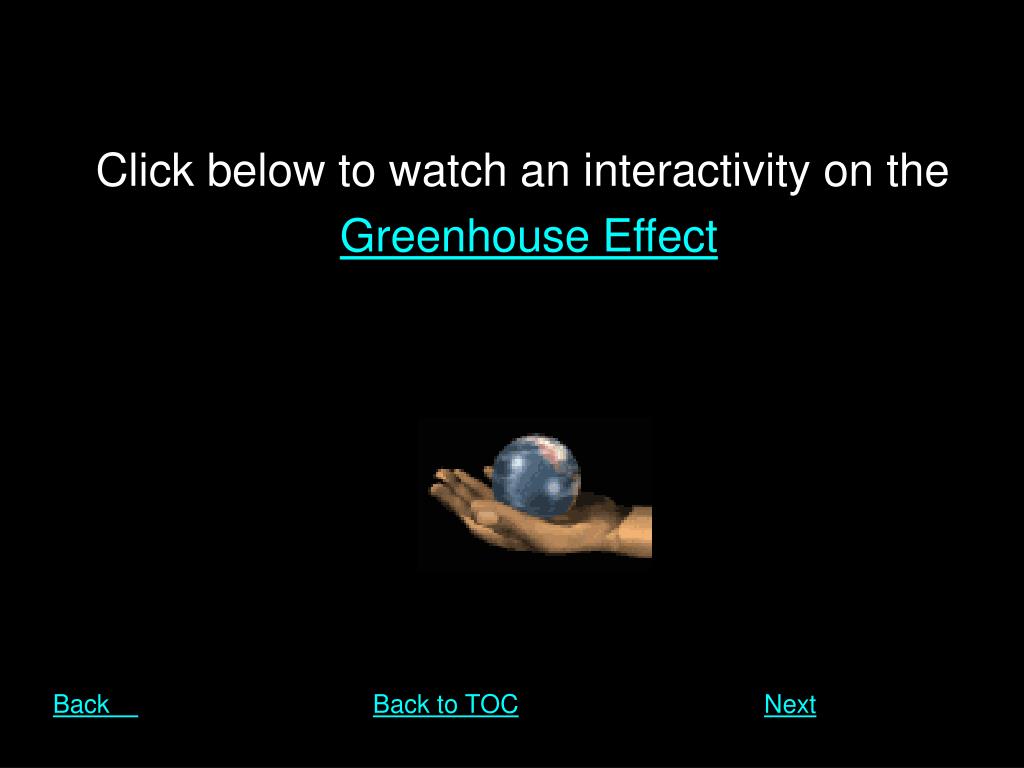 Click below to watch an interactivity on the Greenhouse Effect

Back Back to TOC Next